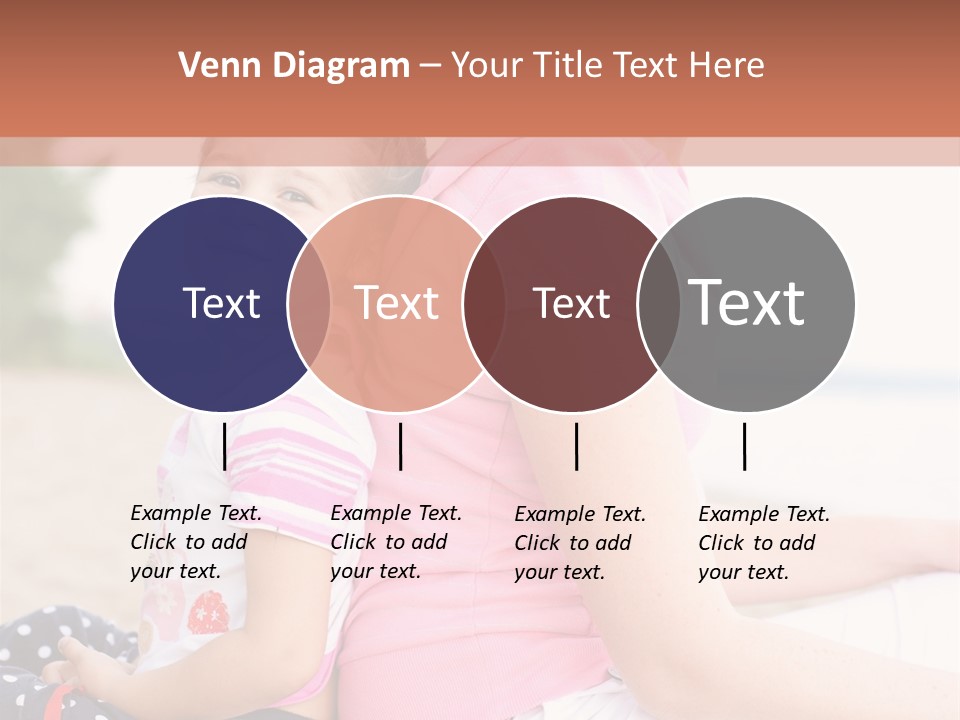 Venn Diagram – Your Title Text Here

Text

Text

Text

Text

Example Text. Click to add your text.

Example Text. Click to add your text.

Example Text. Click to add your text.

Example Text. Click to add your text.